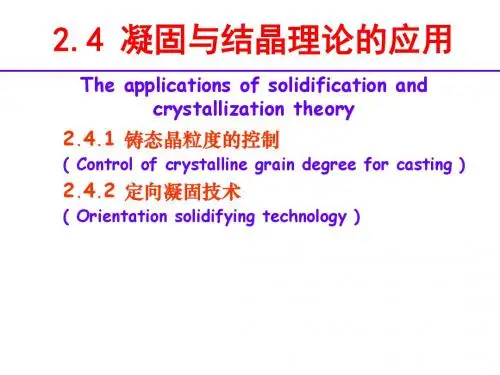 2.4 凝固与结晶理论的应用

The applications of solidification and crystallization theory

2.4.1 铸态晶粒度的控制

( Control of crystalline grain degree for casting )

2.4.2 定向凝固技术

( Orientation solidifying technology )